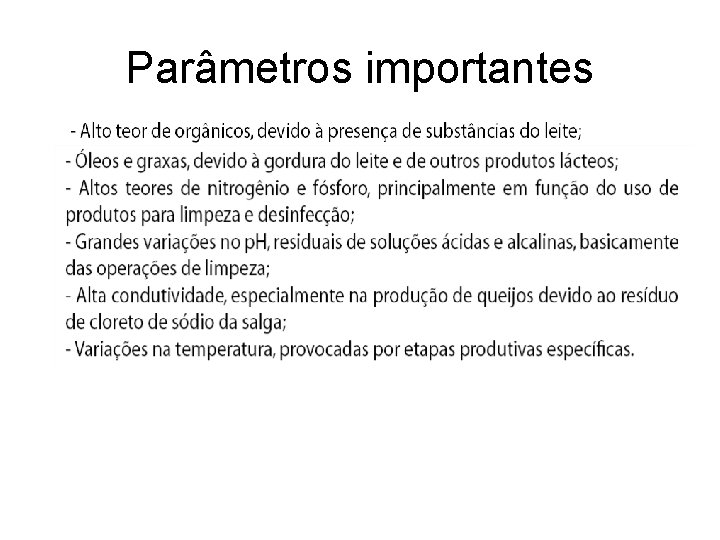 Parâmetros importantes

- Alto teor de orgânicos, devido à presença de substâncias do leite;
- Óleos e graxas, devido à gordura do leite e de outros produtos lácteos;
- Altos teores de nitrogênio e fósforo, principalmente em função do uso de produtos para limpeza e desinfecção;
- Grandes variações no pH, residuais de soluções ácidas e alcalinas, basicamente das operações de limpeza;
- Alta condutividade, especialmente na produção de queijos devido ao resíduo de cloreto de sódio da salga;
- Variações na temperatura, provocadas por etapas produtivas específicas.